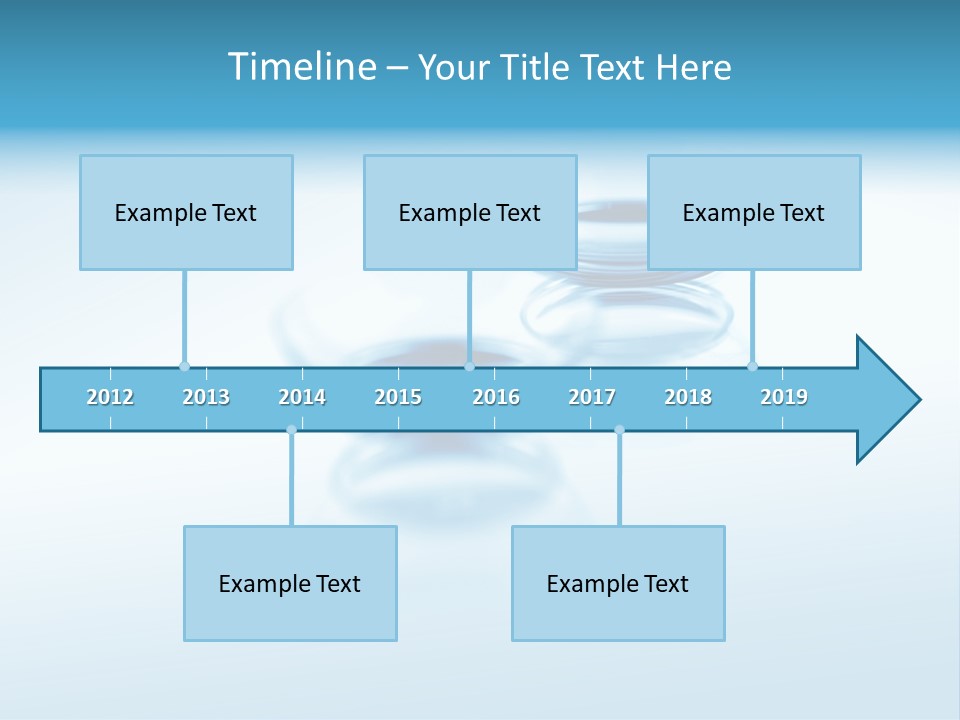 Timeline – Your Title Text Here

Example Text

Example Text

Example Text

2012 2013 2014 2015 2016 2017 2018 2019

Example Text

Example Text